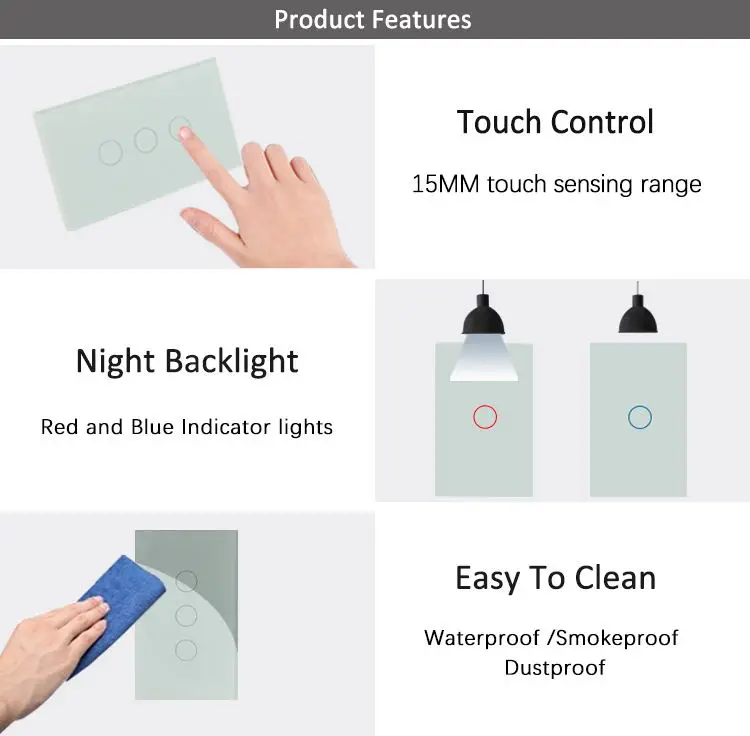 Product Features

Touch Control

15MM touch sensing range

Night Backlight

Red and Blue Indicator lights

Easy To Clean

Waterproof /Smokeproof
Dustproof